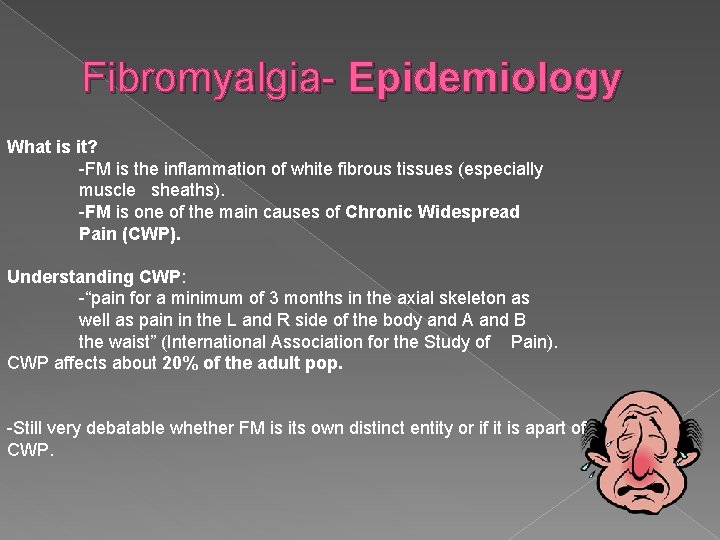 Fibromyalgia- Epidemiology

What is it?

-FM is the inflammation of white fibrous tissues (especially muscle sheaths).

-FM is one of the main causes of Chronic Widespread Pain (CWP).

Understanding CWP:

-"pain for a minimum of 3 months in the axial skeleton as well as pain in the L and R side of the body and A and B the waist" (International Association for the Study of Pain).

CWP affects about 20% of the adult pop.

-Still very debatable whether FM is its own distinct entity or if it is apart of CWP.